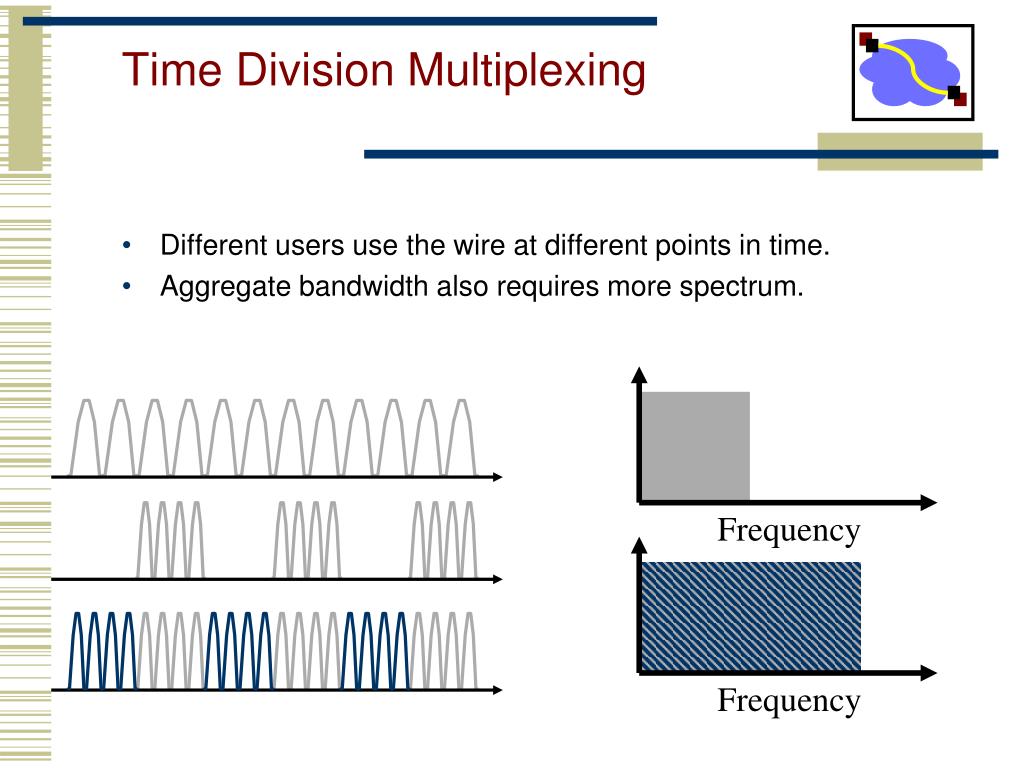 Time Division Multiplexing

• Different users use the wire at different points in time.
• Aggregate bandwidth also requires more spectrum.

Frequency

Frequency